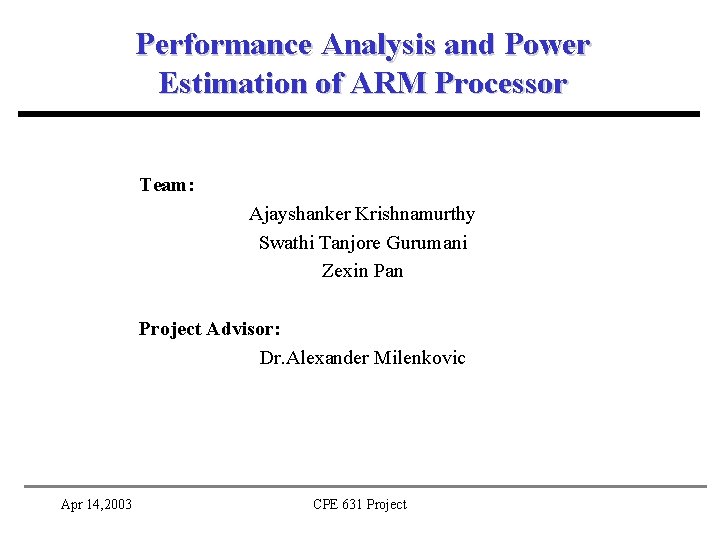 Performance Analysis and Power Estimation of ARM Processor

Team:

Ajayshanker Krishnamurthy
Swathi Tanjore Gurumani
Zexin Pan

Project Advisor:

Dr.Alexander Milenkovic

Apr 14,2003 CPE 631 Project